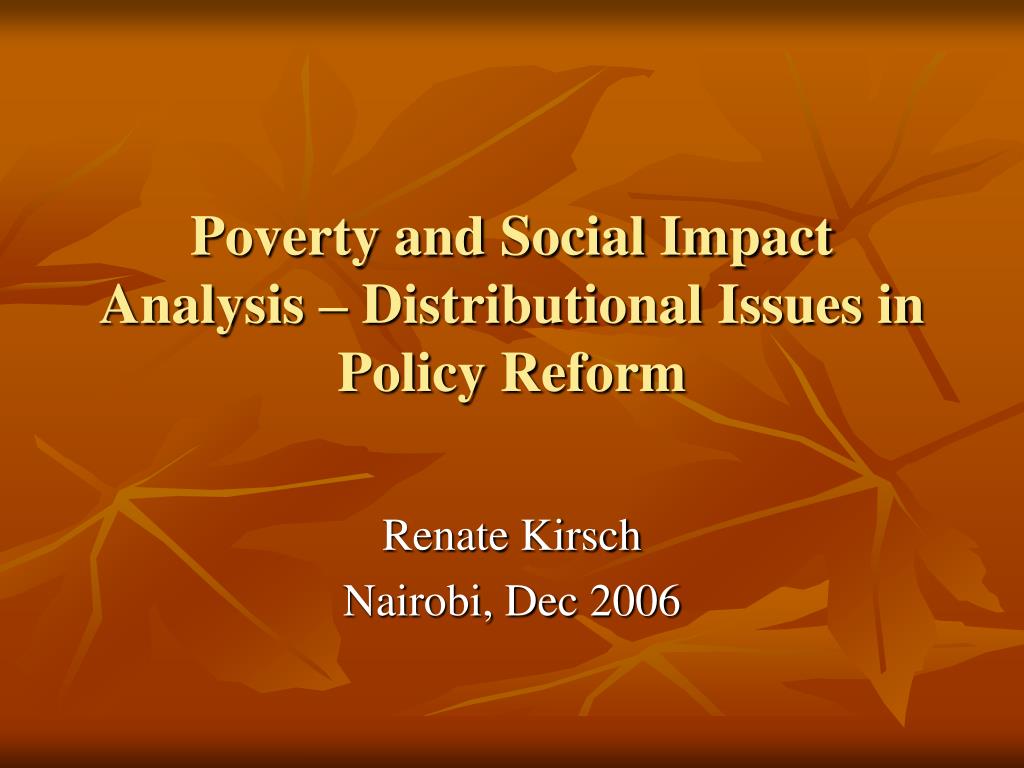 Poverty and Social Impact Analysis – Distributional Issues in Policy Reform

Renate Kirsch
Nairobi, Dec 2006